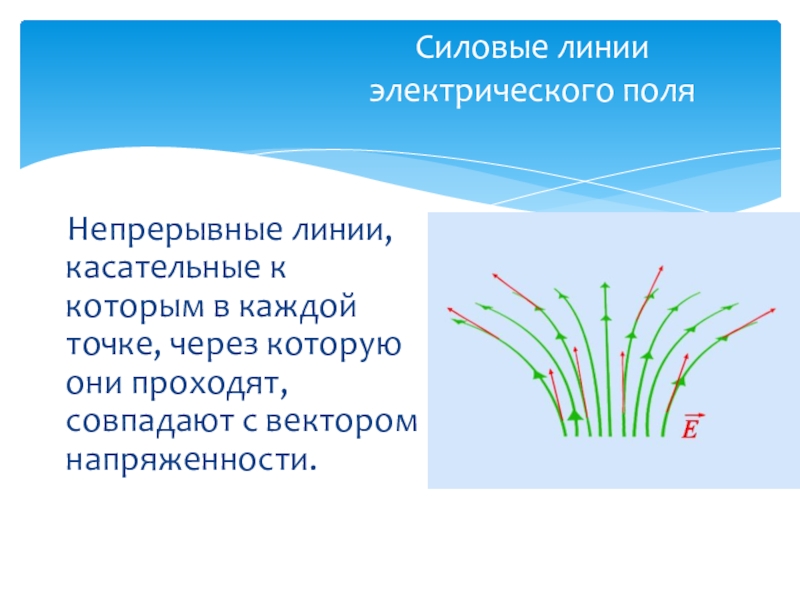 Силовые линии электрического поля

Непрерывные линии, касательные к которым в каждой точке, через которую они проходят, совпадают с вектором напряженности.

$\vec{E}$